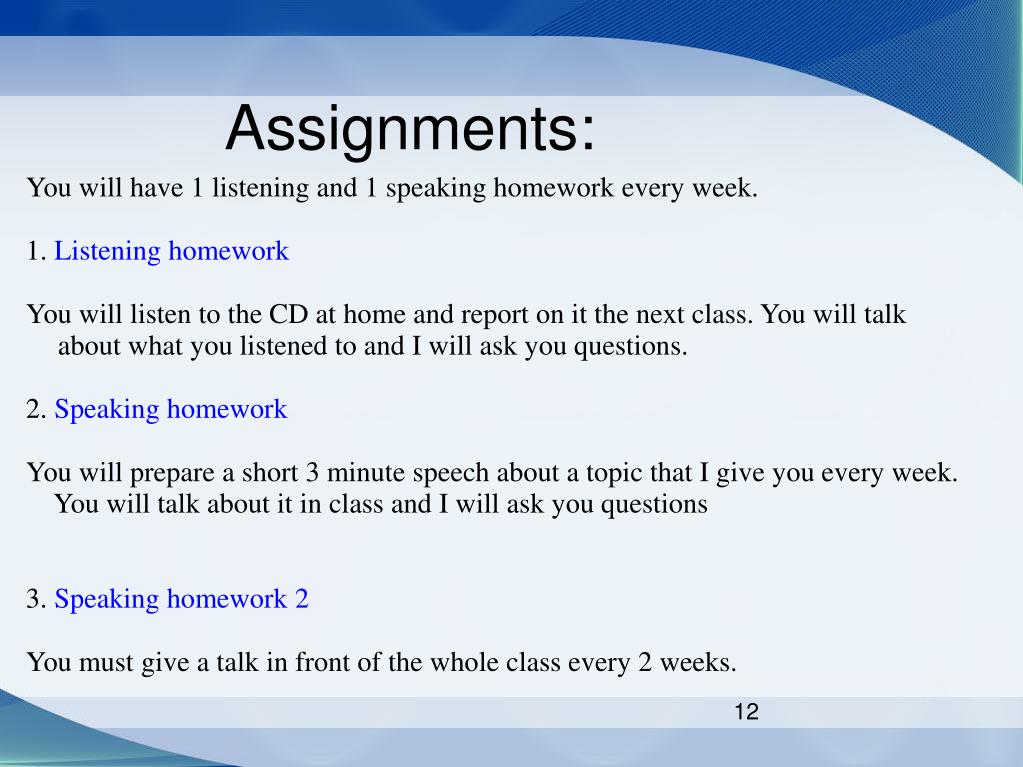 Assignments:

You will have 1 listening and 1 speaking homework every week.

1. Listening homework

You will listen to the CD at home and report on it the next class. You will talk about what you listened to and I will ask you questions.

2. Speaking homework

You will prepare a short 3 minute speech about a topic that I give you every week. You will talk about it in class and I will ask you questions

3. Speaking homework 2

You must give a talk in front of the whole class every 2 weeks.

12